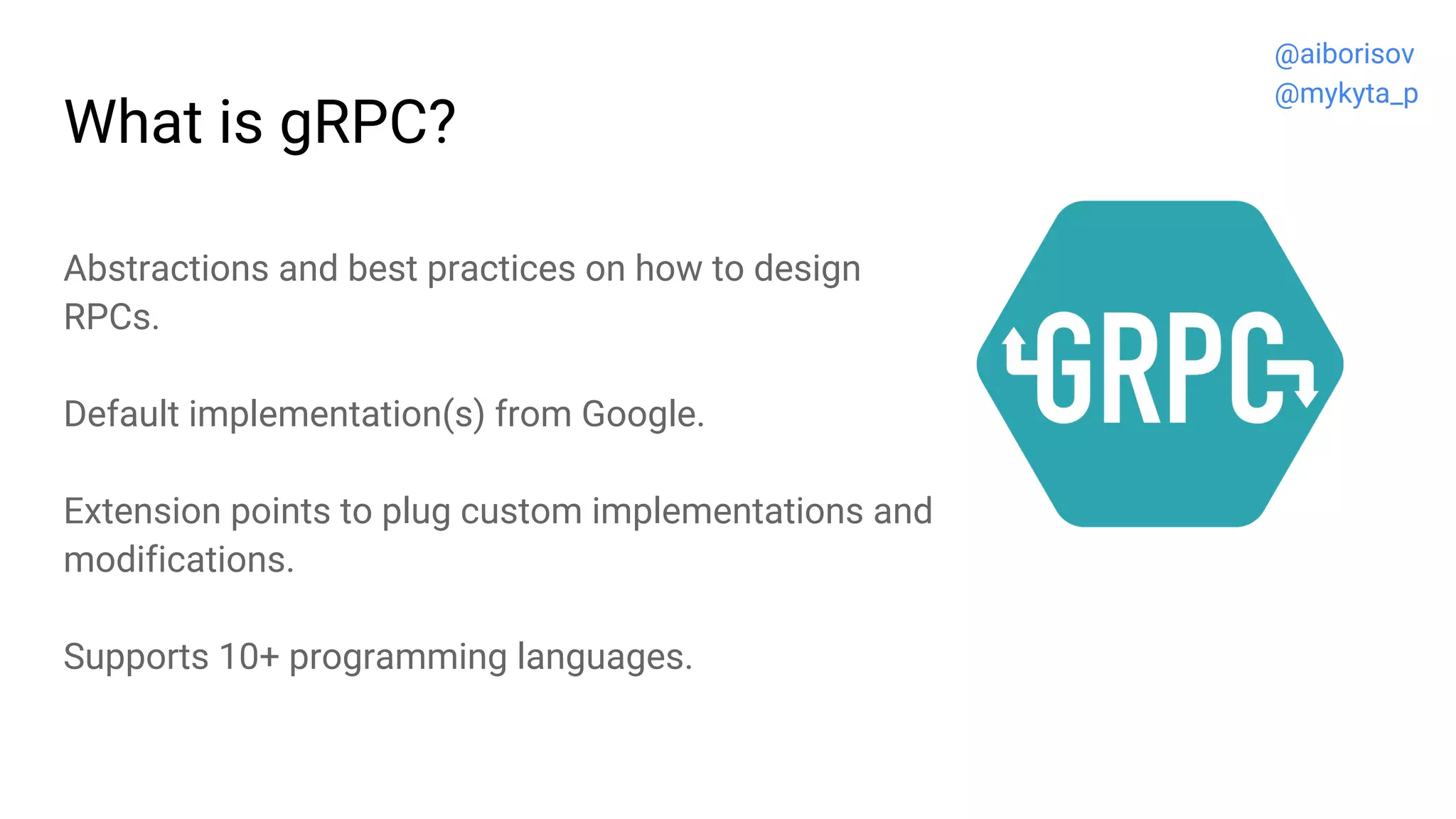 @aiborisov
@mykyta_p

What is gRPC?

Abstractions and best practices on how to design RPCs.

Default implementation(s) from Google.

Extension points to plug custom implementations and modifications.

Supports 10+ programming languages.

GRPC